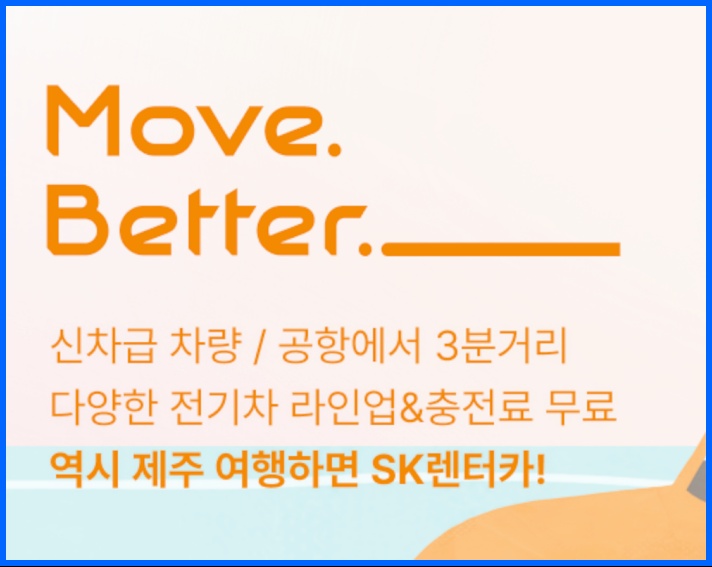 Move.
Better.

신차급 차량 / 공항에서 3분거리
다양한 전기차 라인업&충전료 무료
역시 제주 여행하면 SK렌터카!